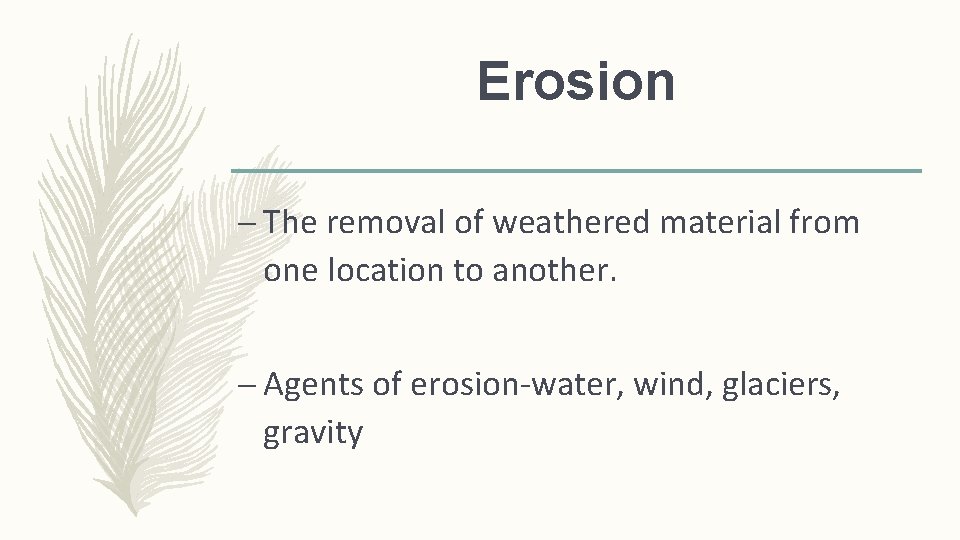 Erosion

– The removal of weathered material from one location to another.

– Agents of erosion-water, wind, glaciers, gravity